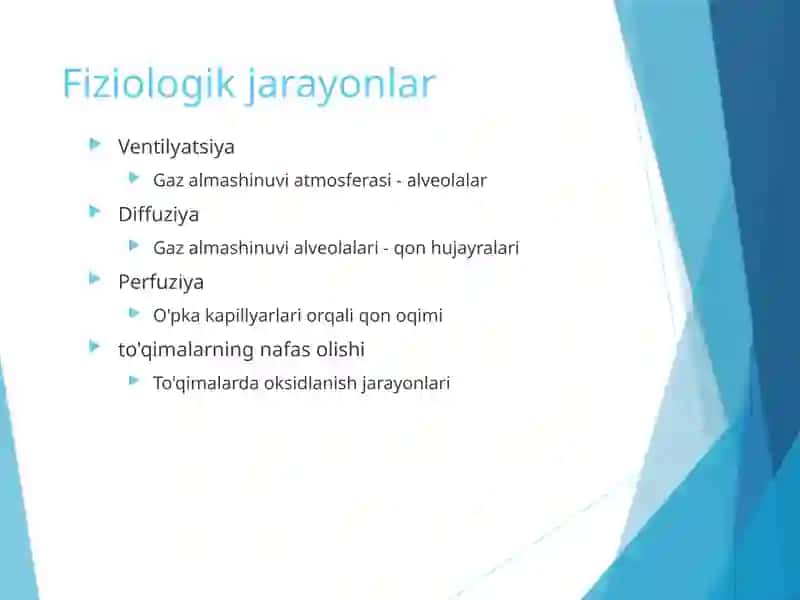 Fiziologik jarayonlar

Ventilyatsiya

Gaz almashinuvi atmosferasi - alveolalar

Diffuziya

Gaz almashinuvi alveolalari - qon hujayralari

Perfuziya

O'pka kapillyarlari orqali qon oqimi

to'qimalarning nafas olishi

To'qimalarda oksidlanish jarayonlari